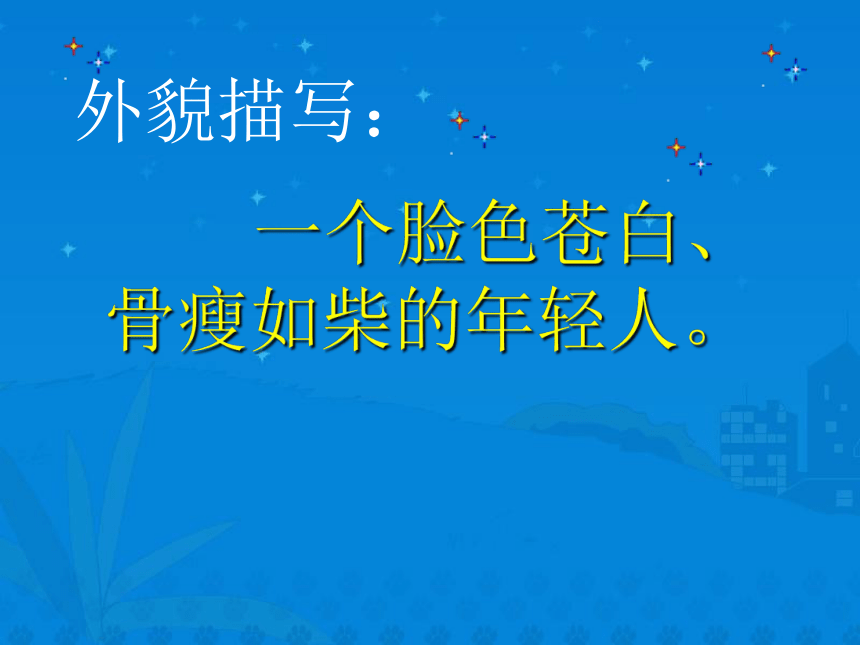 外貌描写：

一个脸色苍白、骨瘦如柴的年轻人。